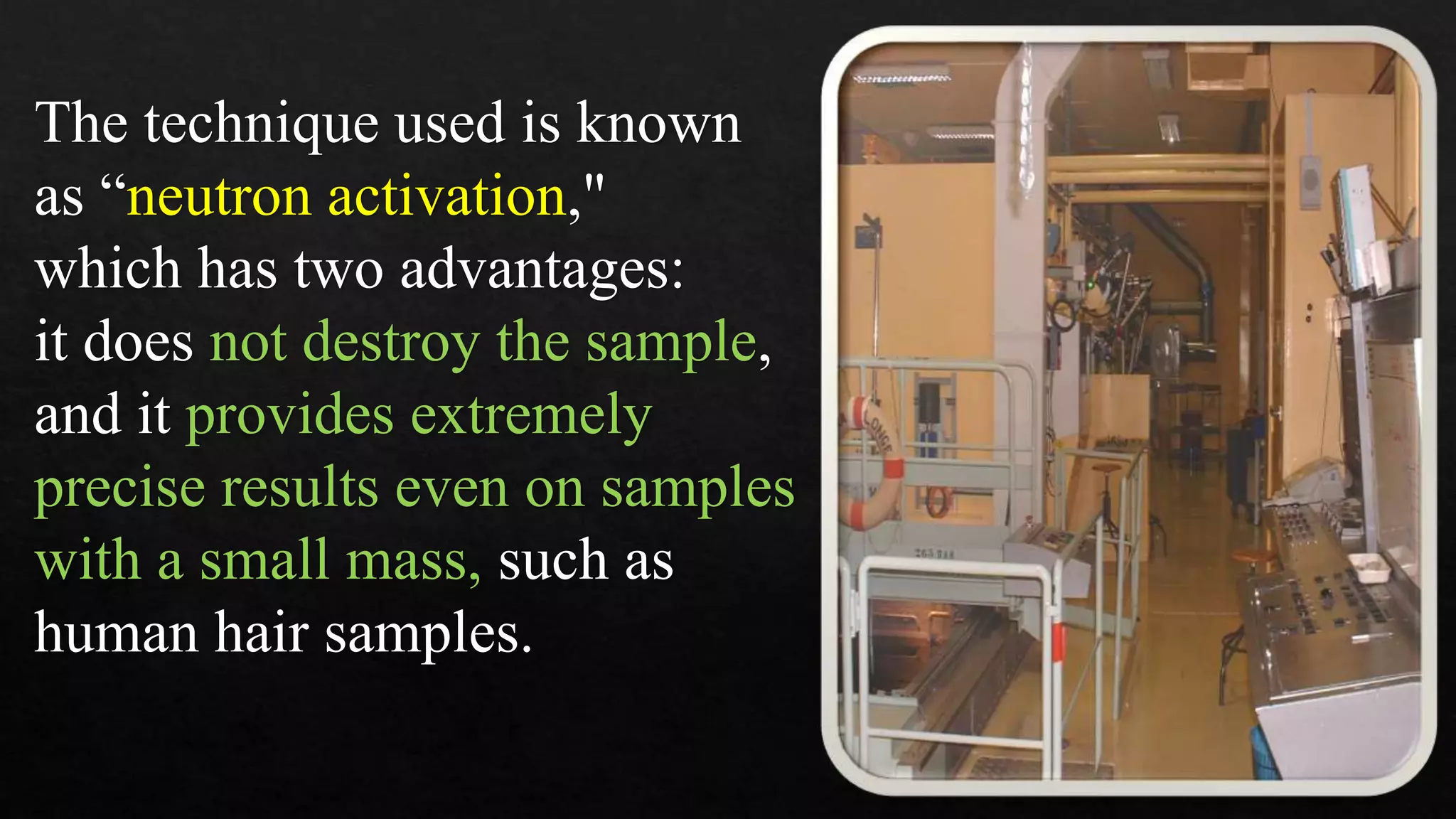 The technique used is known as “neutron activation," which has two advantages: it does not destroy the sample, and it provides extremely precise results even on samples with a small mass, such as human hair samples.